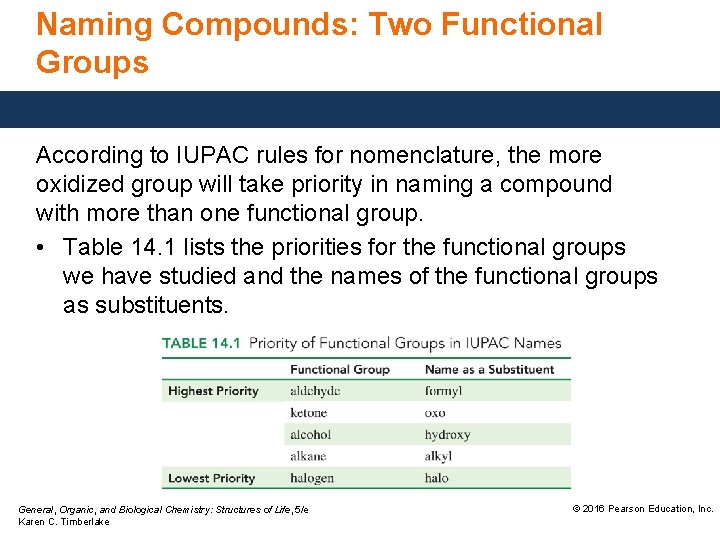 Naming Compounds: Two Functional Groups

According to IUPAC rules for nomenclature, the more oxidized group will take priority in naming a compound with more than one functional group.

• Table 14.1 lists the priorities for the functional groups we have studied and the names of the functional groups as substituents.

TABLE 14.1 Priority of Functional Groups in IUPAC Names

| | Functional Group | Name as a Substituent |
|---|---|---|
| Highest Priority | aldehyde | formyl |
| | ketone | oxo |
| | alcohol | hydroxy |
| | alkane | alkyl |
| Lowest Priority | halogen | halo |

General, Organic, and Biological Chemistry: Structures of Life, 5/e
Karen C. Timberlake

© 2016 Pearson Education, Inc.